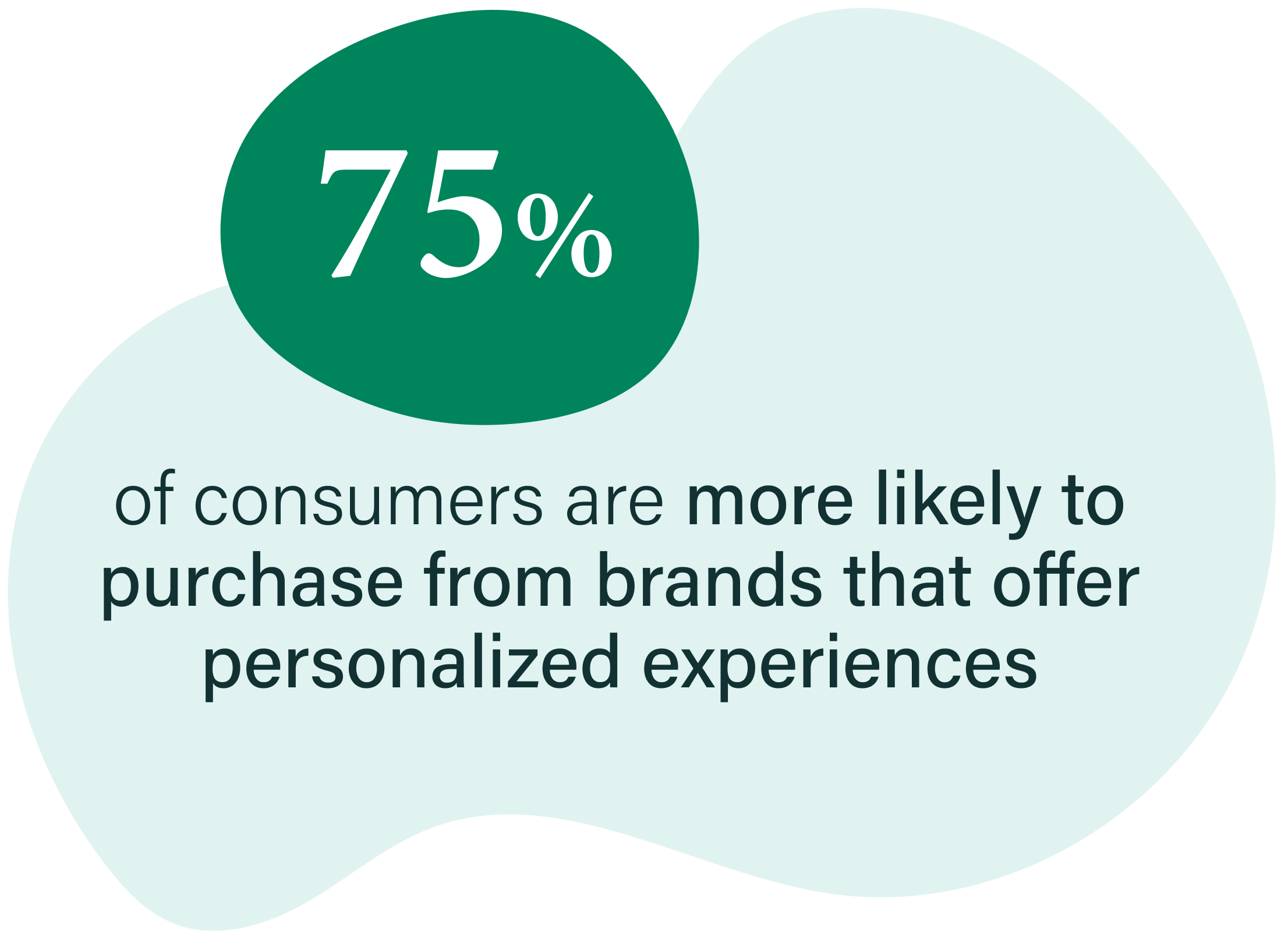 75%

of consumers are more likely to purchase from brands that offer personalized experiences